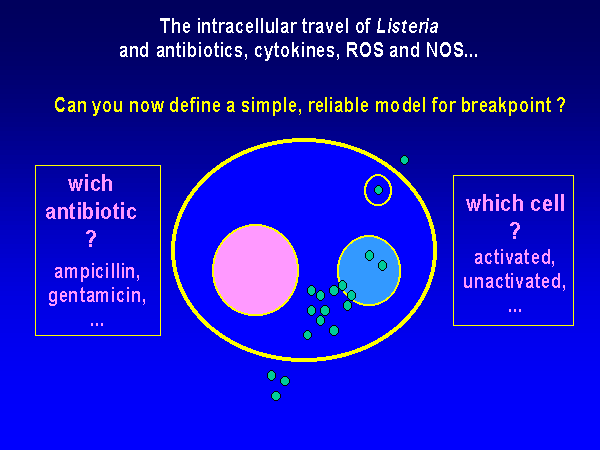 The intracellular travel of Listeria and antibiotics, cytokines, ROS and NOS...

Can you now define a simple, reliable model for breakpoint ?

wich antibiotic ?
ampicillin, gentamicin, ...

which cell ?
activated, unactivated, ...